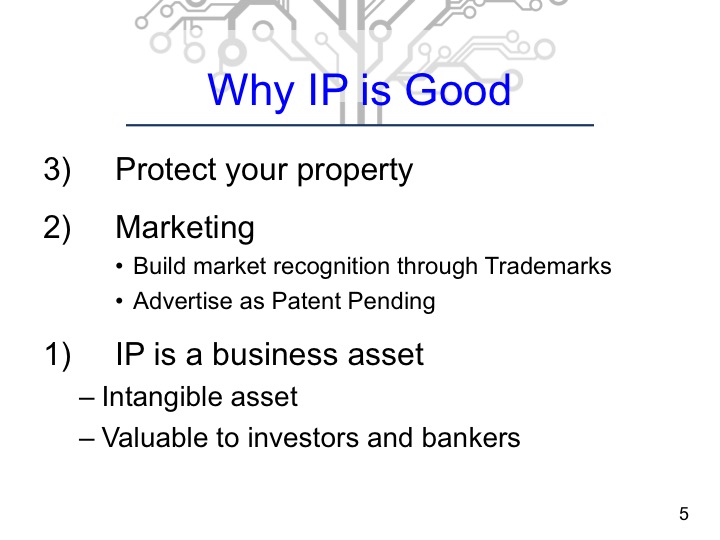 Why IP is Good

3) Protect your property

2) Marketing
• Build market recognition through Trademarks
• Advertise as Patent Pending

1) IP is a business asset
– Intangible asset
– Valuable to investors and bankers

5